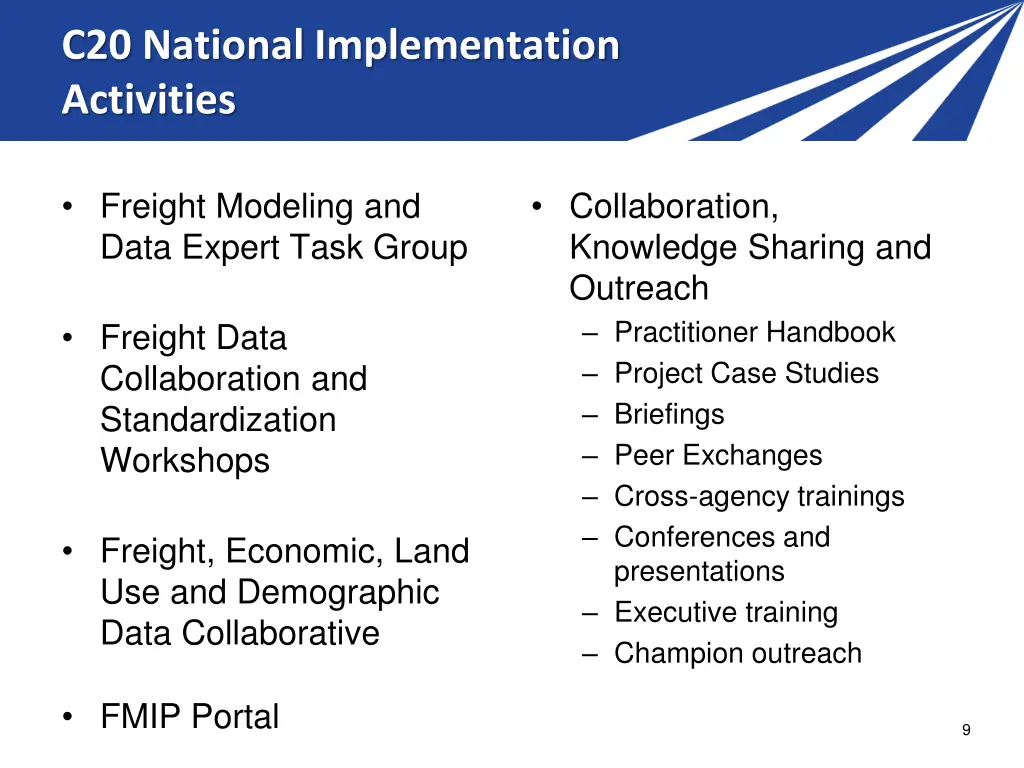 C20 National Implementation Activities

• Freight Modeling and Data Expert Task Group

• Freight Data Collaboration and Standardization Workshops

• Freight, Economic, Land Use and Demographic Data Collaborative

• FMIP Portal

• Collaboration, Knowledge Sharing and Outreach
– Practitioner Handbook
– Project Case Studies
– Briefings
– Peer Exchanges
– Cross-agency trainings
– Conferences and presentations
– Executive training
– Champion outreach

9